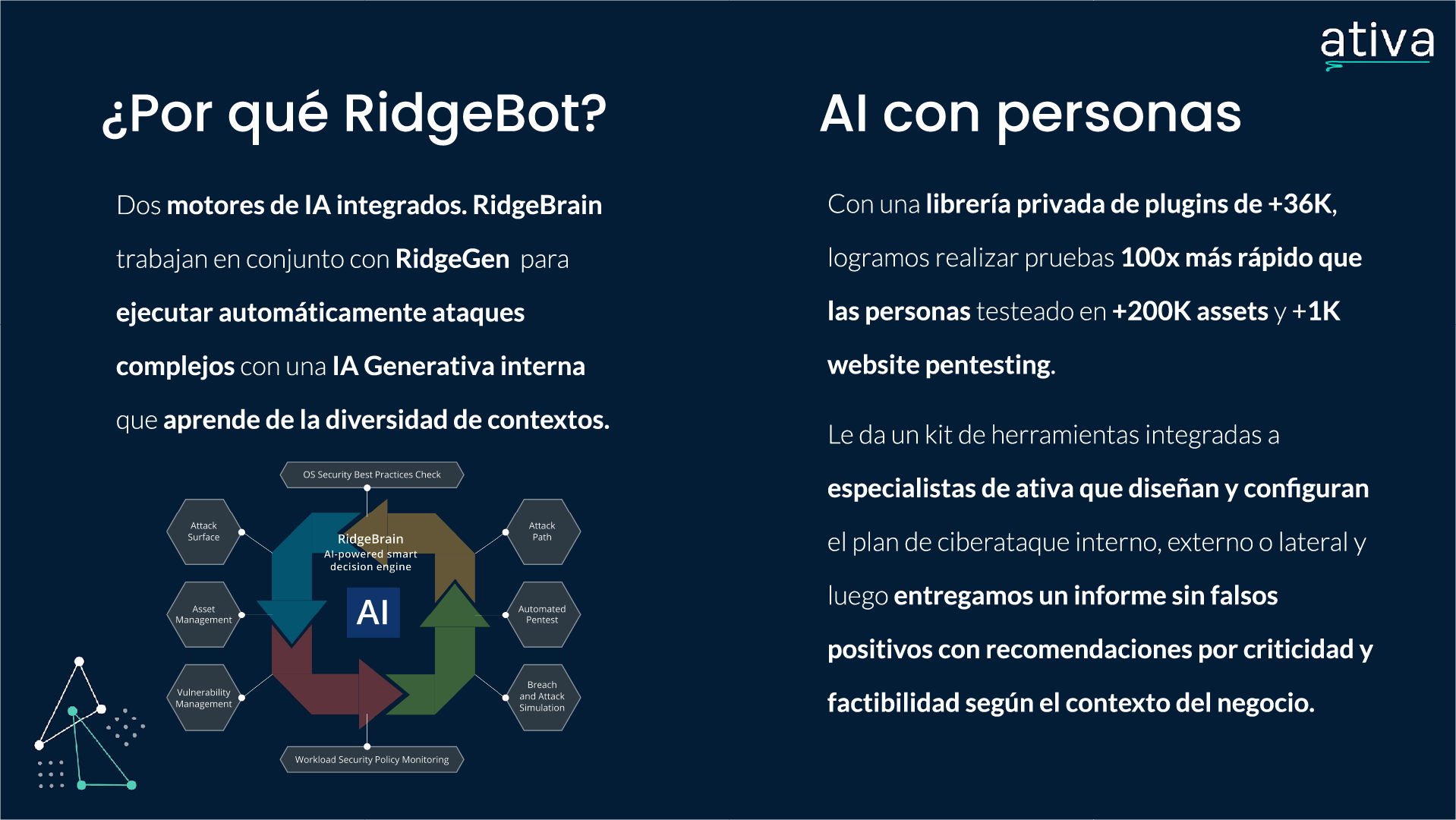 ativa

¿Por qué RidgeBot?

Dos motores de IA integrados. RidgeBrain trabajan en conjunto con RidgeGen para ejecutar automáticamente ataques complejos con una IA Generativa interna que aprende de la diversidad de contextos.

OS Security Best Practices Check

Attack Surface

Asset Management

Vulnerability Management

RidgeBrain
AI-powered smart decision engine

AI

Attack Path

Automated Pentest

Breach and Attack Simulation

Workload Security Policy Monitoring

AI con personas

Con una librería privada de plugins de +36K, logramos realizar pruebas 100x más rápido que las personas testeado en +200K assets y +1K website pentesting.

Le da un kit de herramientas integradas a especialistas de ativa que diseñan y configuran el plan de ciberataque interno, externo o lateral y luego entregamos un informe sin falsos positivos con recomendaciones por criticidad y factibilidad según el contexto del negocio.